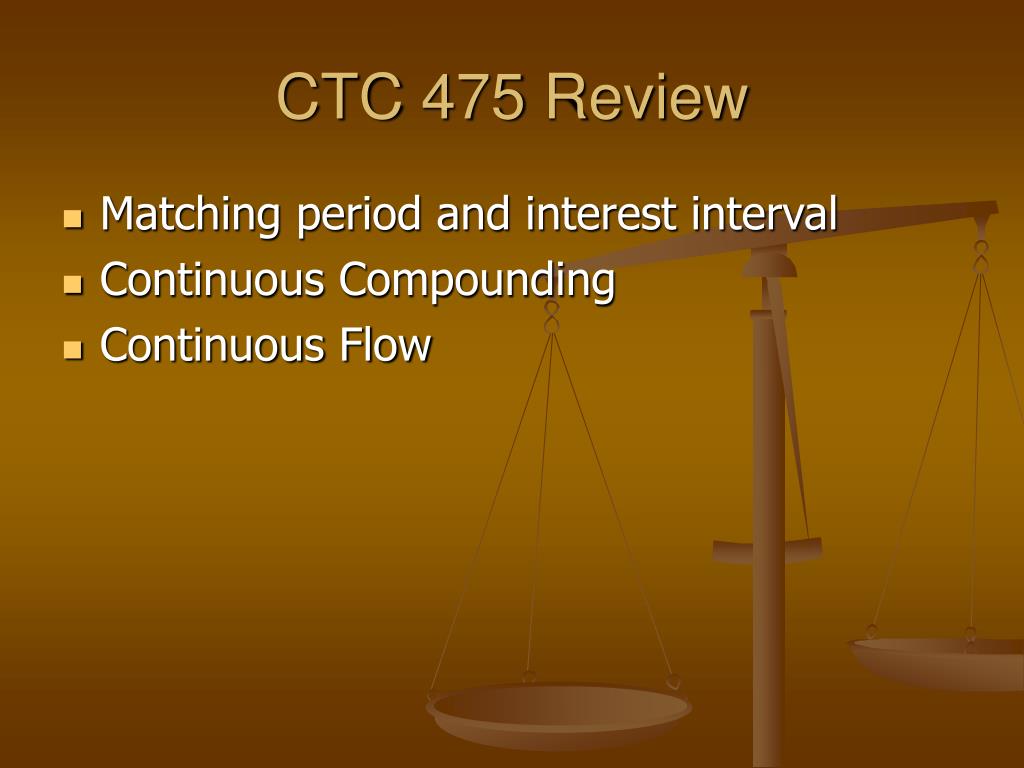 CTC 475 Review

- Matching period and interest interval
- Continuous Compounding
- Continuous Flow